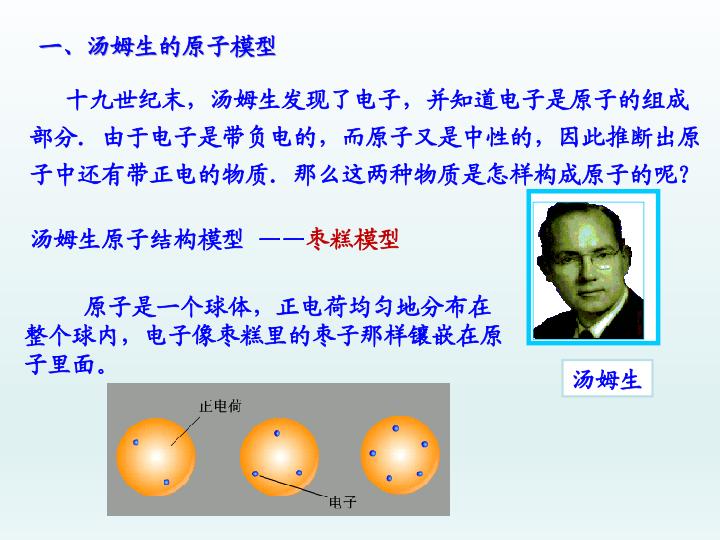 一、汤姆生的原子模型

十九世纪末，汤姆生发现了电子，并知道电子是原子的组成部分．由于电子是带负电的，而原子又是中性的，因此推断出原子中还有带正电的物质．那么这两种物质是怎样构成原子的呢？

汤姆生原子结构模型 ——枣糕模型

原子是一个球体，正电荷均匀地分布在整个球内，电子像枣糕里的枣子那样镶嵌在原子里面。

汤姆生

正电荷

电子